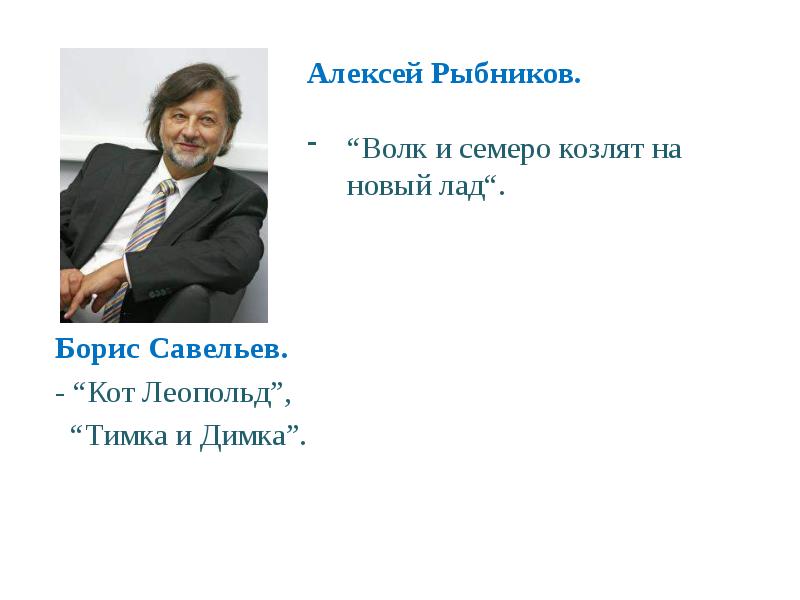 Алексей Рыбников.

- “Волк и семеро козлят на новый лад“.

Борис Савельев.

- “Кот Леопольд”,
“Тимка и Димка”.